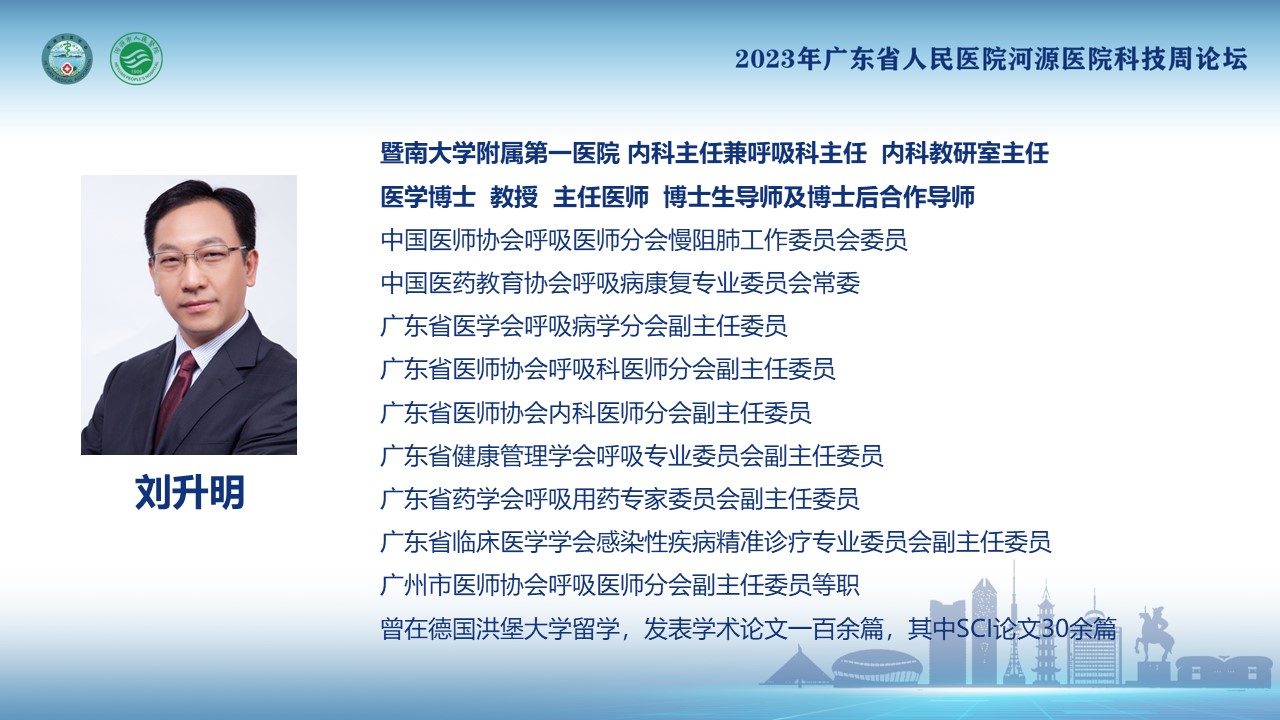 2023年广东省人民医院河源医院科技周论坛

刘升明

暨南大学附属第一医院 内科主任兼呼吸科主任 内科教研室主任

医学博士 教授 主任医师 博士生导师及博士后合作导师

中国医师协会呼吸医师分会慢阻肺工作委员会委员

中国医药教育协会呼吸病康复专业委员会常委

广东省医学会呼吸病学分会副主任委员

广东省医师协会呼吸科医师分会副主任委员

广东省医师协会内科医师分会副主任委员

广东省健康管理学会呼吸专业委员会副主任委员

广东省药学会呼吸用药专家委员会副主任委员

广东省临床医学学会感染性疾病精准诊疗专业委员会副主任委员

广州市医师协会呼吸医师分会副主任委员等职

曾在德国洪堡大学留学，发表学术论文一百余篇，其中SCI论文30余篇